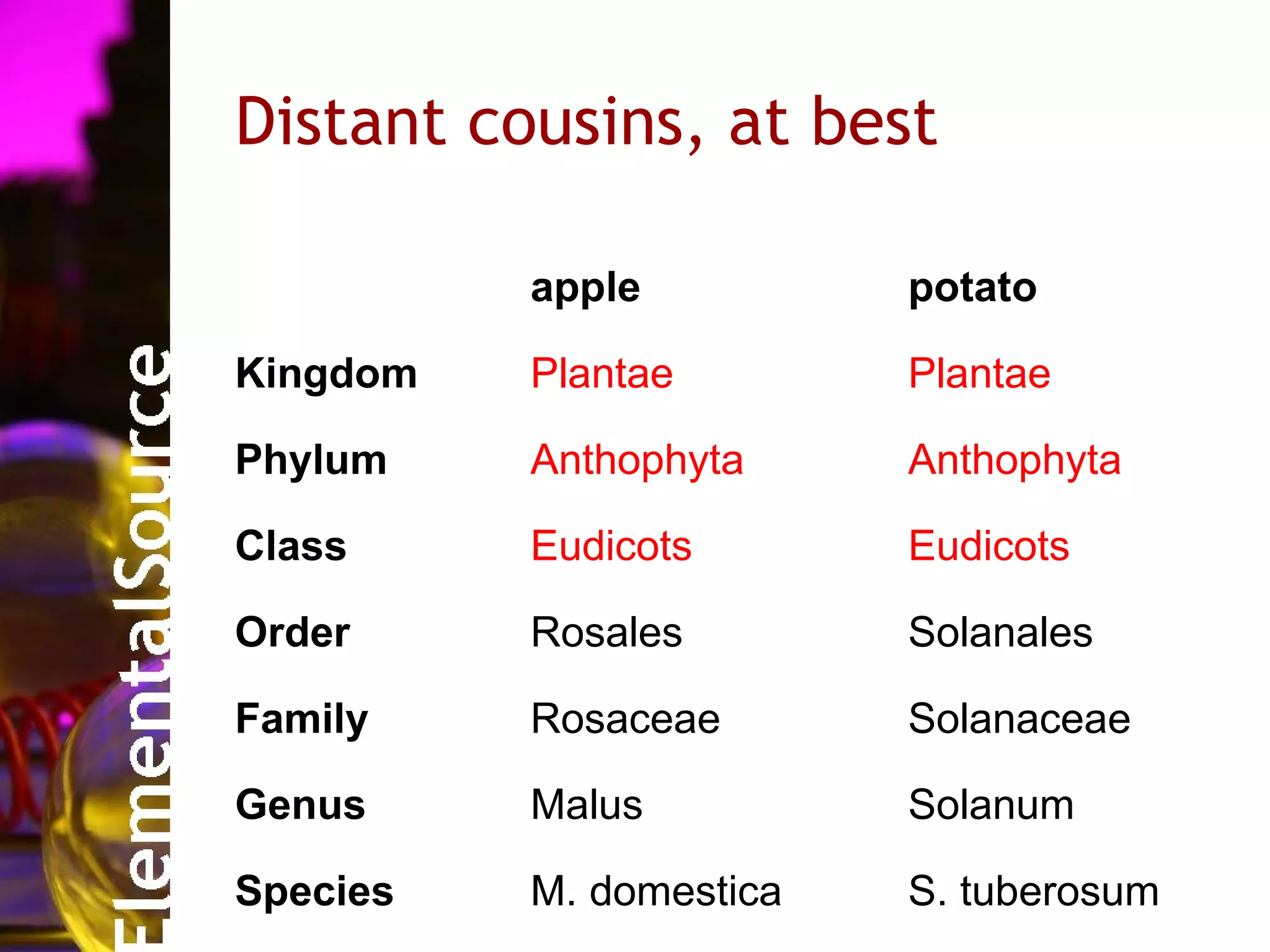 ElementalSource

Distant cousins, at best

|  | apple | potato |
|---|---|---|
| Kingdom | Plantae | Plantae |
| Phylum | Anthophyta | Anthophyta |
| Class | Eudicots | Eudicots |
| Order | Rosales | Solanales |
| Family | Rosaceae | Solanaceae |
| Genus | Malus | Solanum |
| Species | M. domestica | S. tuberosum |